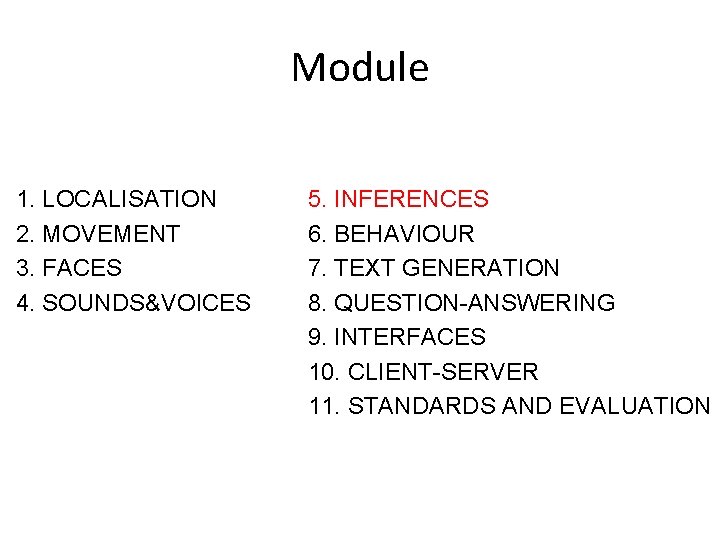 Module

1. LOCALISATION
2. MOVEMENT
3. FACES
4. SOUNDS&VOICES

5. INFERENCES
6. BEHAVIOUR
7. TEXT GENERATION
8. QUESTION-ANSWERING
9. INTERFACES
10. CLIENT-SERVER
11. STANDARDS AND EVALUATION